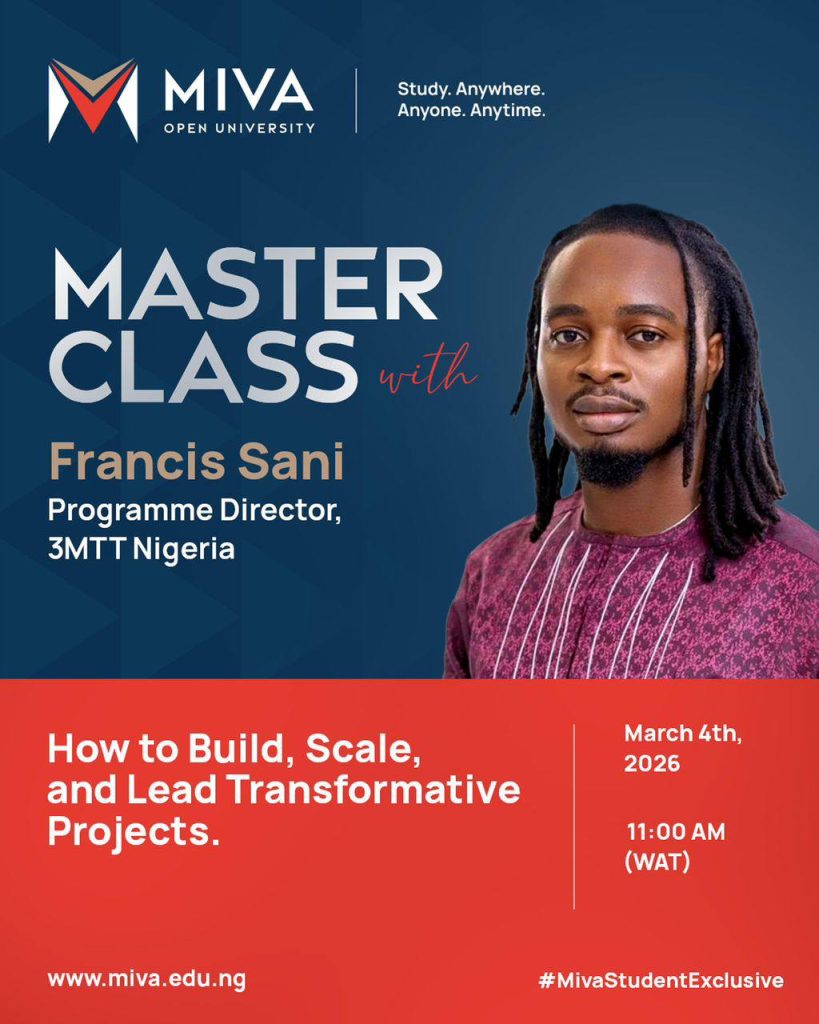 MIVA
OPEN UNIVERSITY

Study. Anywhere.
Anyone. Anytime.

MASTER
CLASS with

Francis Sani
Programme Director,
3MTT Nigeria

How to Build, Scale, and Lead Transformative Projects.

March 4th, 2026

11:00 AM (WAT)

www.miva.edu.ng

#MivaStudentExclusive